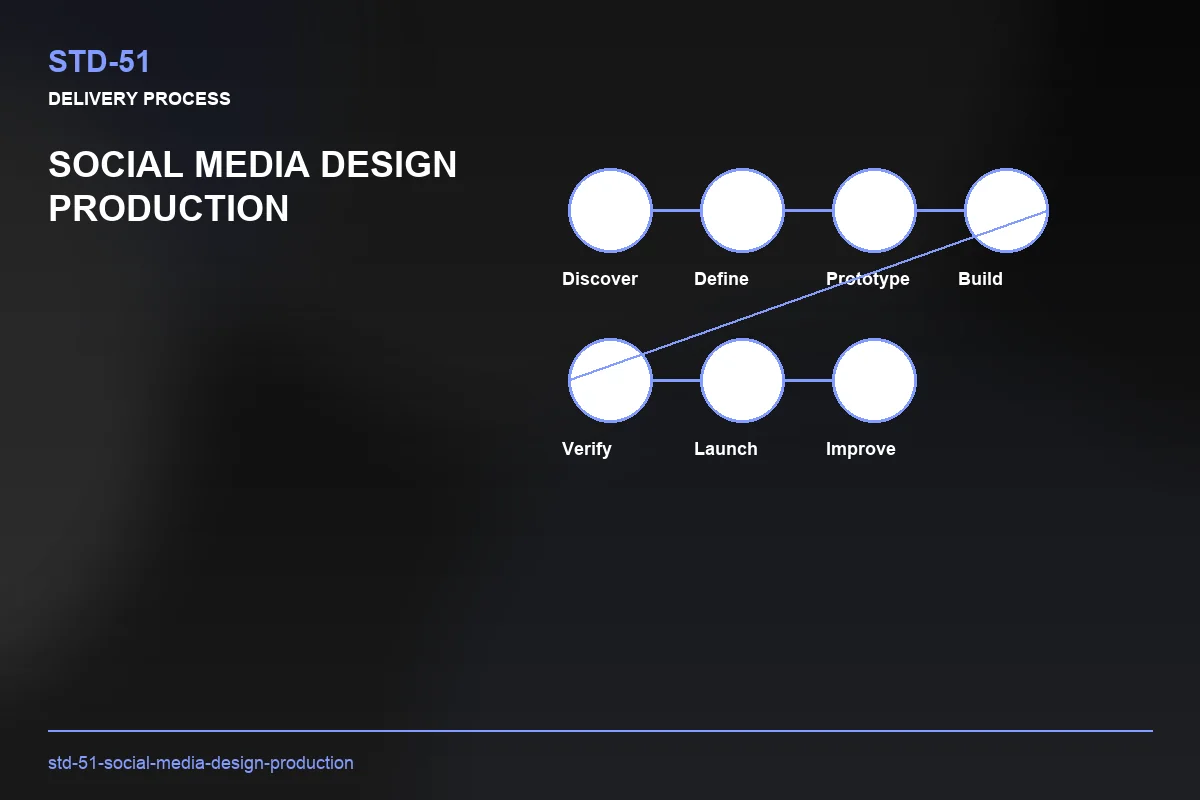 STD-51
DELIVERY PROCESS

SOCIAL MEDIA DESIGN PRODUCTION

Discover
Define
Prototype
Build
Verify
Launch
Improve

std-51-social-media-design-production